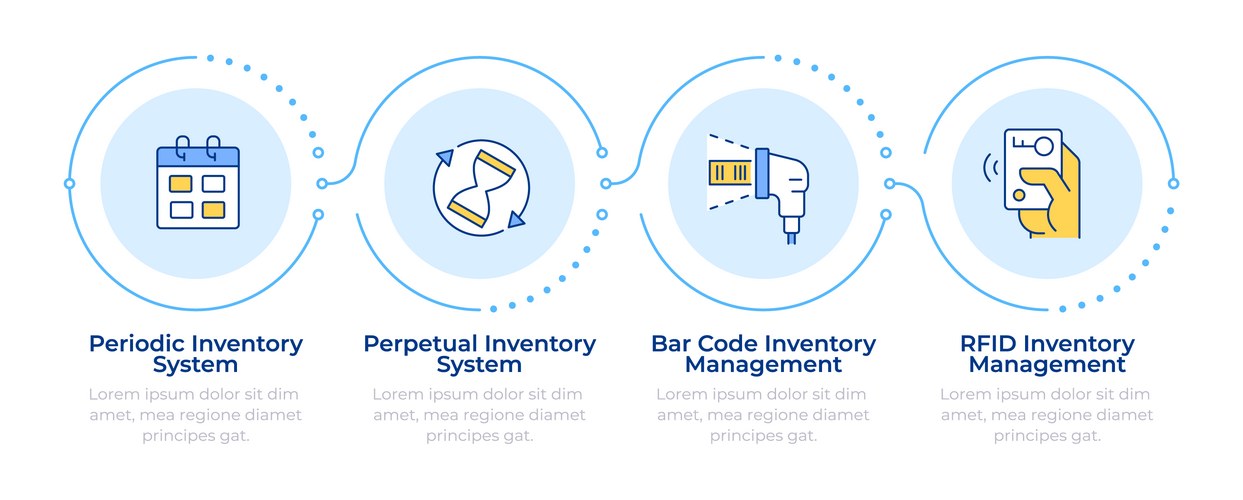 Periodic Inventory System

Lorem ipsum dolor sit dim amet, mea regione diamet principes gat.

Perpetual Inventory System

Lorem ipsum dolor sit dim amet, mea regione diamet principes gat.

Bar Code Inventory Management

Lorem ipsum dolor sit dim amet, mea regione diamet principes gat.

RFID Inventory Management

Lorem ipsum dolor sit dim amet, mea regione diamet principes gat.